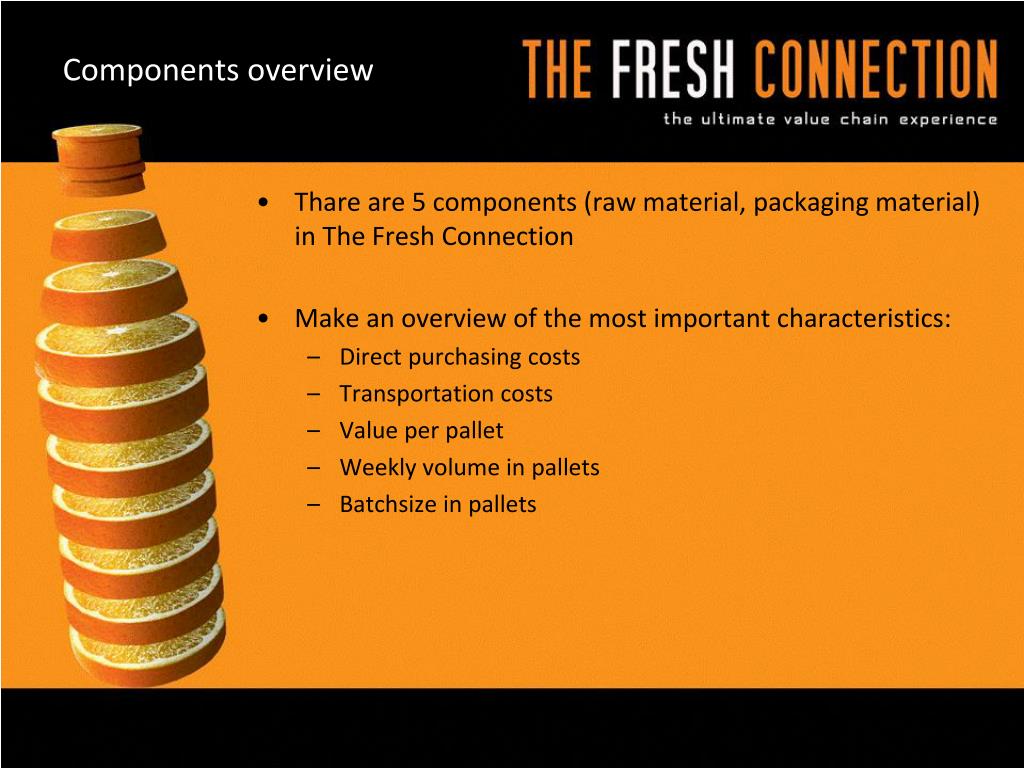 Components overview

THE FRESH CONNECTION
the ultimate value chain experience

• Thare are 5 components (raw material, packaging material) in The Fresh Connection

• Make an overview of the most important characteristics:
– Direct purchasing costs
– Transportation costs
– Value per pallet
– Weekly volume in pallets
– Batchsize in pallets